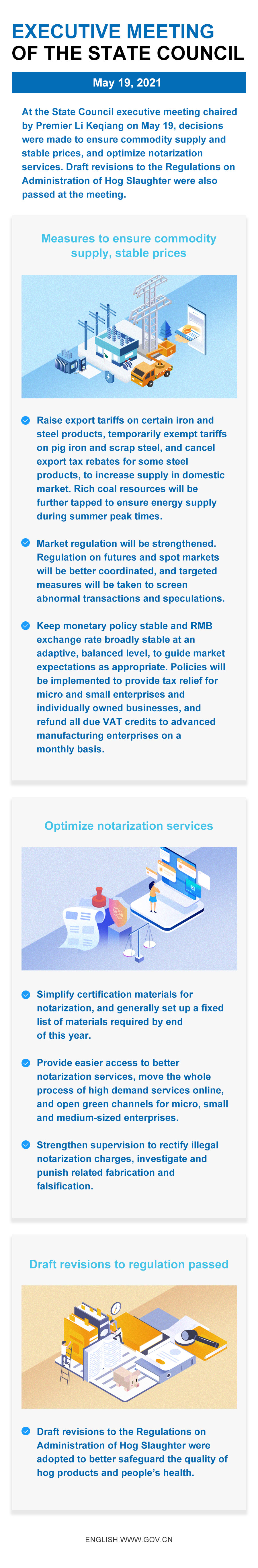 EXECUTIVE MEETING
OF THE STATE COUNCIL

May 19, 2021

At the State Council executive meeting chaired by Premier Li Keqiang on May 19, decisions were made to ensure commodity supply and stable prices, and optimize notarization services. Draft revisions to the Regulations on Administration of Hog Slaughter were also passed at the meeting.

Measures to ensure commodity supply, stable prices

Raise export tariffs on certain iron and steel products, temporarily exempt tariffs on pig iron and scrap steel, and cancel export tax rebates for some steel products, to increase supply in domestic market. Rich coal resources will be further tapped to ensure energy supply during summer peak times.

Market regulation will be strengthened. Regulation on futures and spot markets will be better coordinated, and targeted measures will be taken to screen abnormal transactions and speculations.

Keep monetary policy stable and RMB exchange rate broadly stable at an adaptive, balanced level, to guide market expectations as appropriate. Policies will be implemented to provide tax relief for micro and small enterprises and individually owned businesses, and refund all due VAT credits to advanced manufacturing enterprises on a monthly basis.

Optimize notarization services

Simplify certification materials for notarization, and generally set up a fixed list of materials required by end of this year.

Provide easier access to better notarization services, move the whole process of high demand services online, and open green channels for micro, small and medium-sized enterprises.

Strengthen supervision to rectify illegal notarization charges, investigate and punish related fabrication and falsification.

Draft revisions to regulation passed

Draft revisions to the Regulations on Administration of Hog Slaughter were adopted to better safeguard the quality of hog products and people's health.

ENGLISH.WWW.GOV.CN